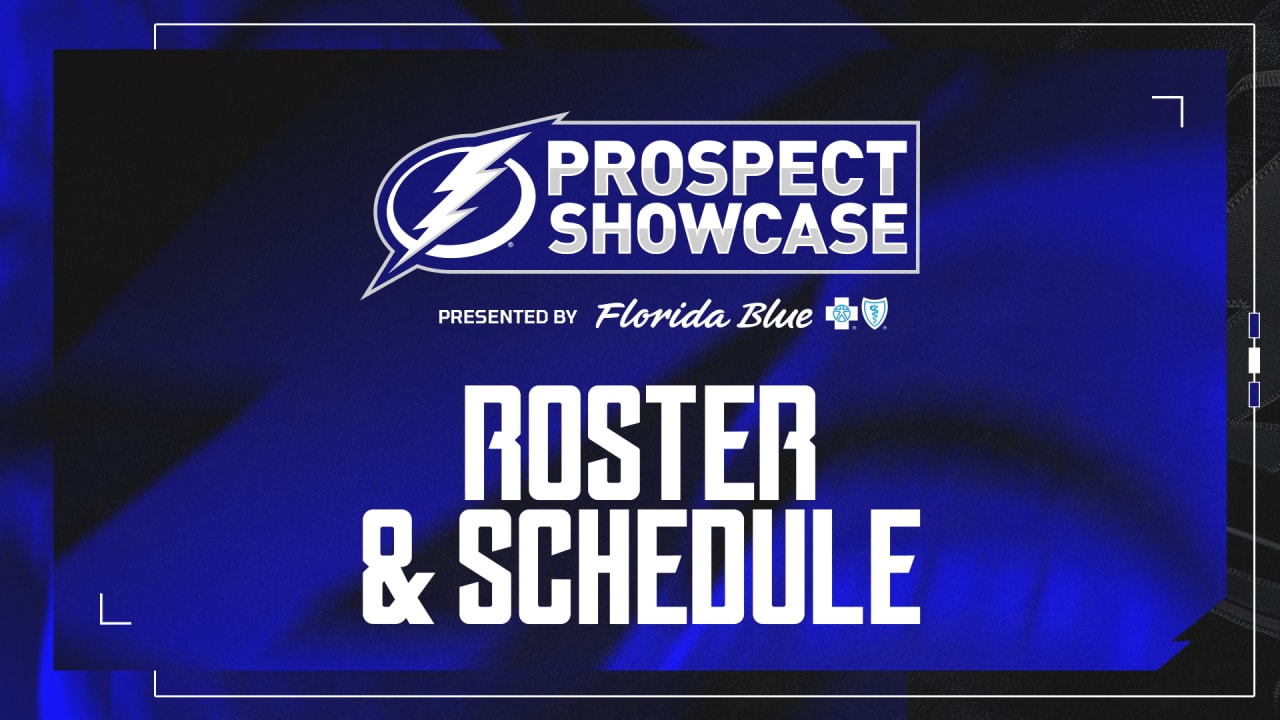 PROSPECT SHOWCASE

PRESENTED BY Florida Blue

ROSTER & SCHEDULE